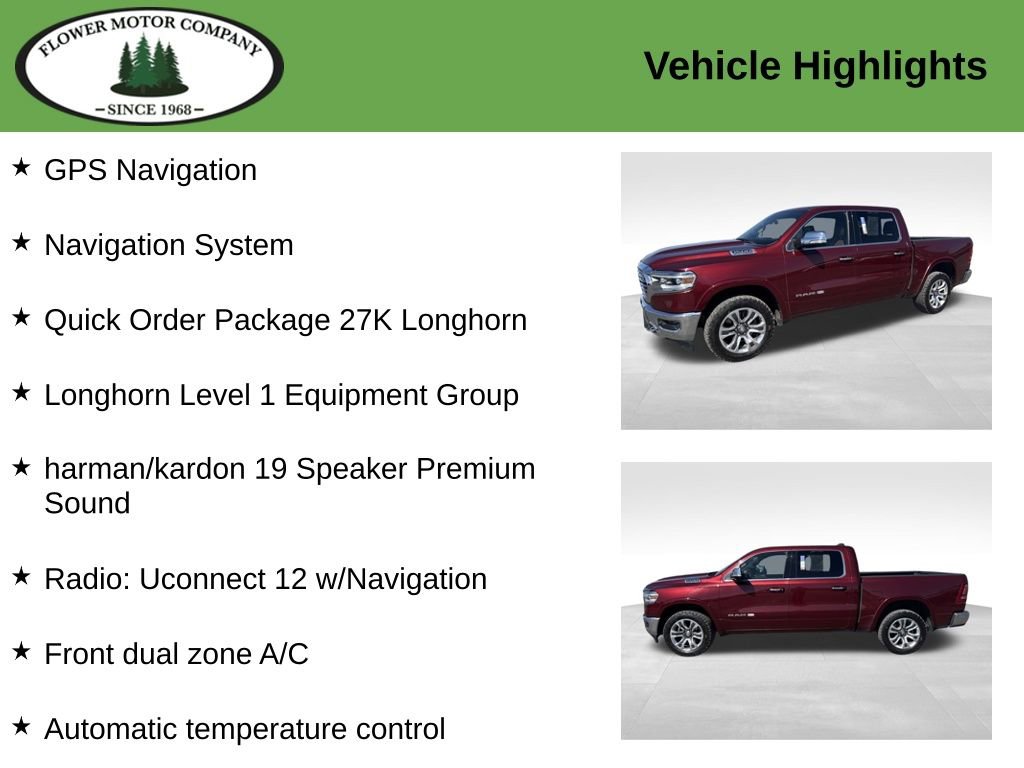 FLOWER MOTOR COMPANY
– SINCE 1968 –

Vehicle Highlights

★ GPS Navigation

★ Navigation System

★ Quick Order Package 27K Longhorn

★ Longhorn Level 1 Equipment Group

★ harman/kardon 19 Speaker Premium Sound

★ Radio: Uconnect 12 w/Navigation

★ Front dual zone A/C

★ Automatic temperature control